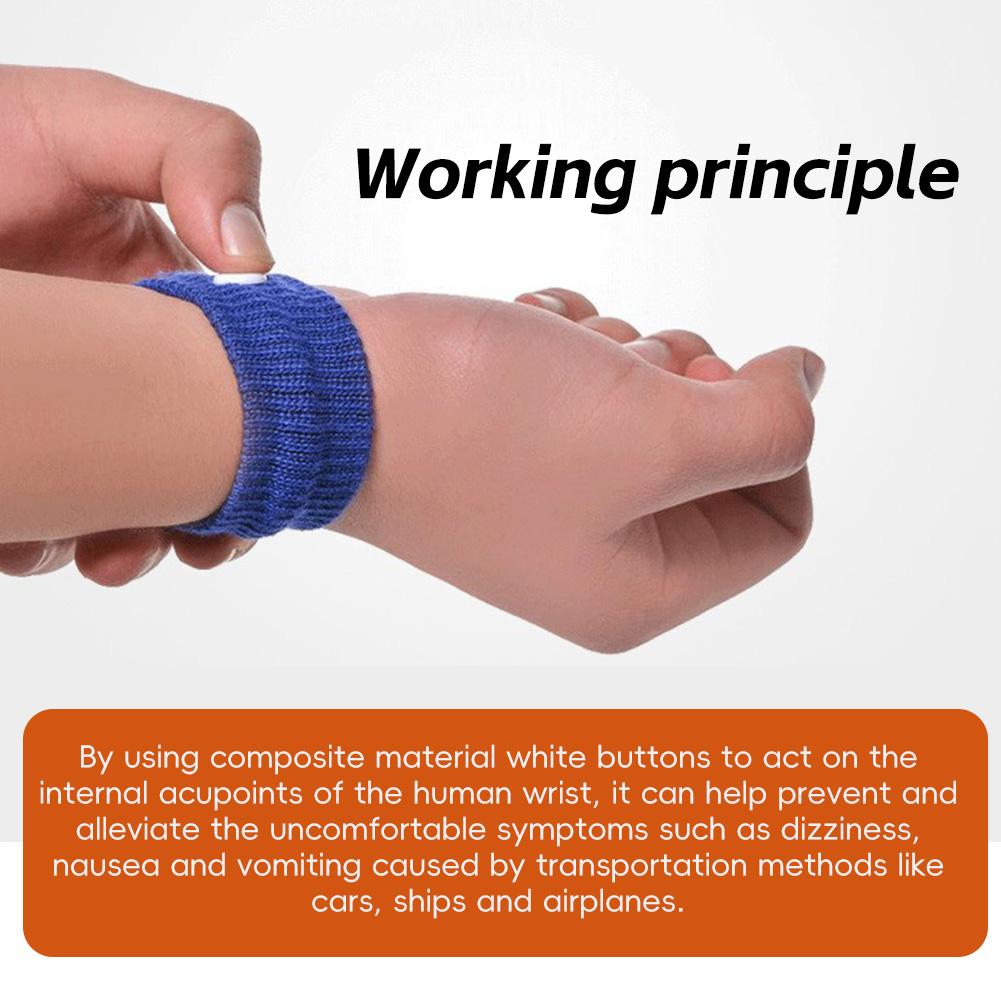 Working principle

By using composite material white buttons to act on the internal acupoints of the human wrist, it can help prevent and alleviate the uncomfortable symptoms such as dizziness, nausea and vomiting caused by transportation methods like cars, ships and airplanes.